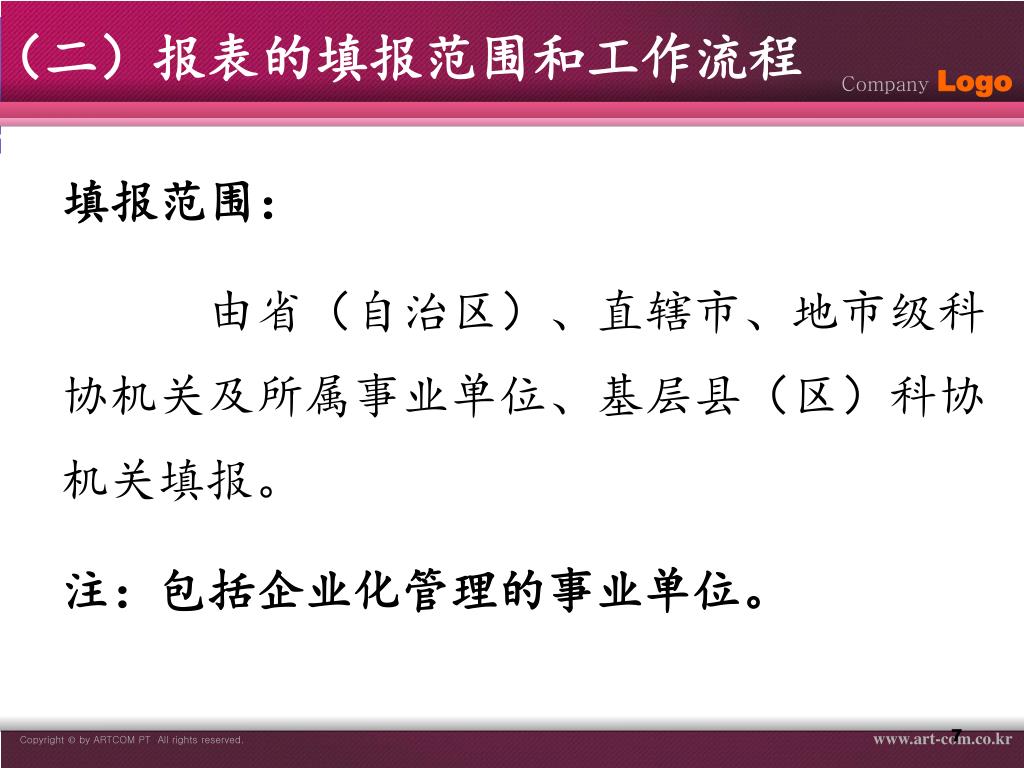 （二）报表的填报范围和工作流程

Company Logo

填报范围：

由省（自治区）、直辖市、地市级科协机关及所属事业单位、基层县（区）科协机关填报。

注：包括企业化管理的事业单位。

Copyright © by ARTCOM PT All rights reserved.

www.art-com.co.kr

7